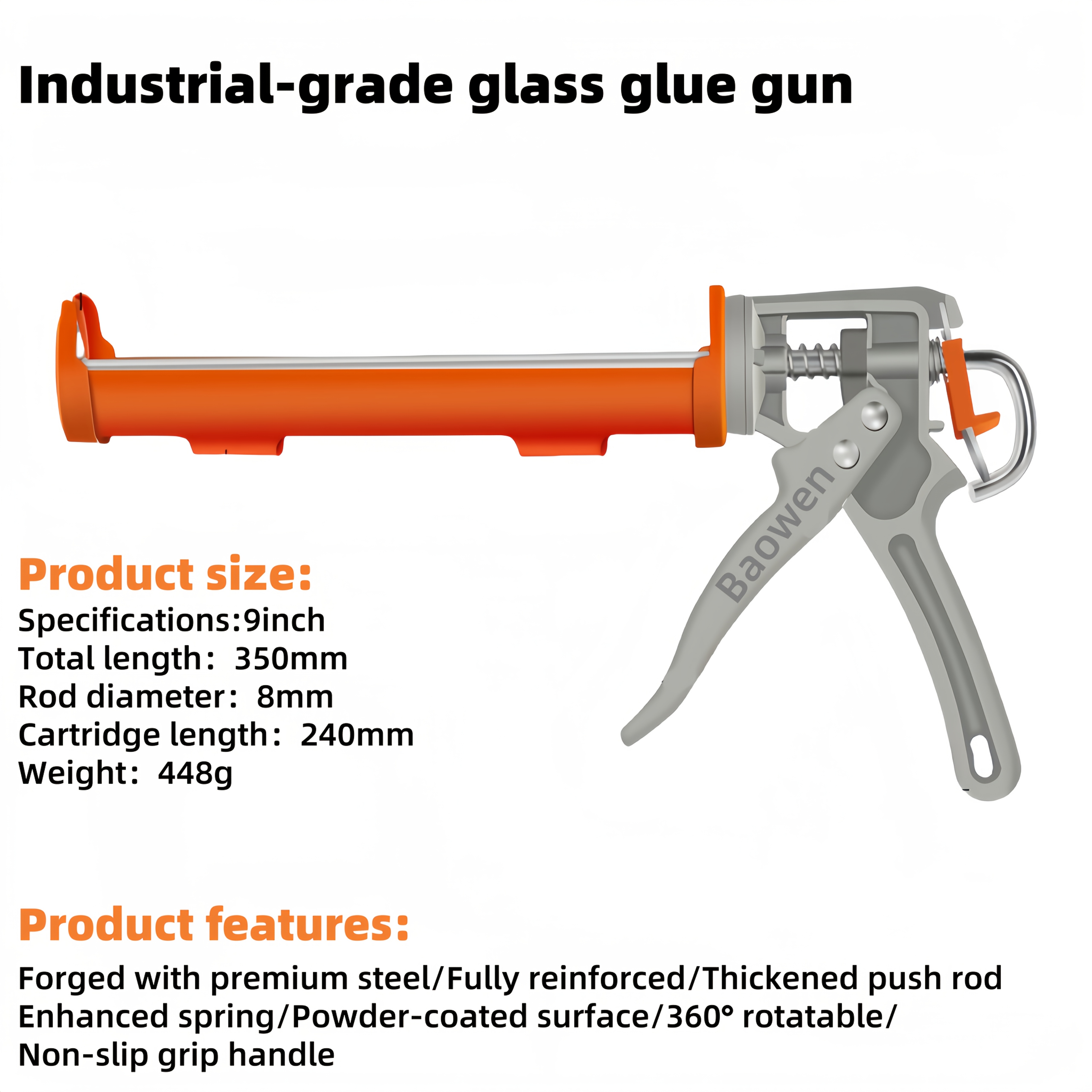 Industrial-grade glass glue gun

Baowen

Product size:

Specifications:9inch
Total length: 350mm
Rod diameter: 8mm
Cartridge length: 240mm
Weight: 448g

Product features:

Forged with premium steel/Fully reinforced/Thickened push rod
Enhanced spring/Powder-coated surface/360° rotatable/
Non-slip grip handle